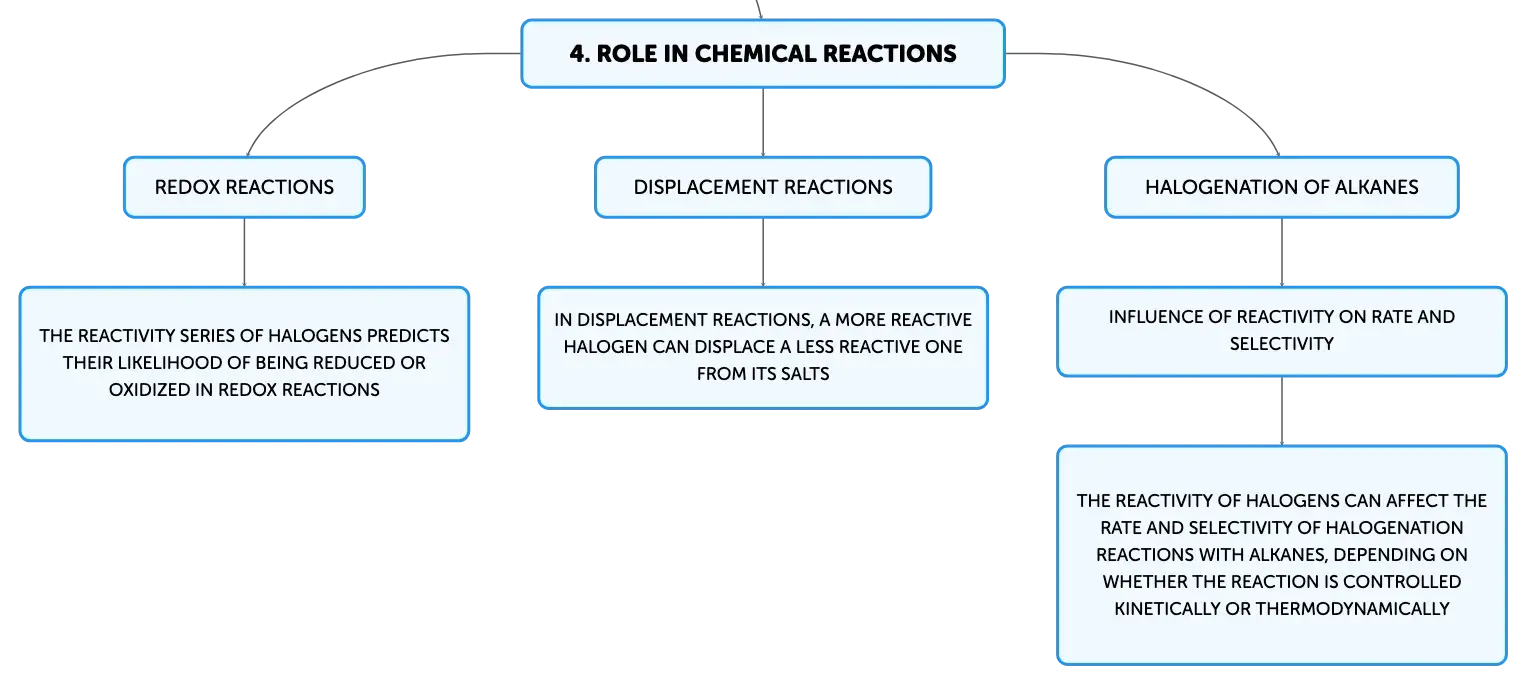 4. ROLE IN CHEMICAL REACTIONS

REDOX REACTIONS

THE REACTIVITY SERIES OF HALOGENS PREDICTS THEIR LIKELIHOOD OF BEING REDUCED OR OXIDIZED IN REDOX REACTIONS

DISPLACEMENT REACTIONS

IN DISPLACEMENT REACTIONS, A MORE REACTIVE HALOGEN CAN DISPLACE A LESS REACTIVE ONE FROM ITS SALTS

HALOGENATION OF ALKANES

INFLUENCE OF REACTIVITY ON RATE AND SELECTIVITY

THE REACTIVITY OF HALOGENS CAN AFFECT THE RATE AND SELECTIVITY OF HALOGENATION REACTIONS WITH ALKANES, DEPENDING ON WHETHER THE REACTION IS CONTROLLED KINETICALLY OR THERMODYNAMICALLY